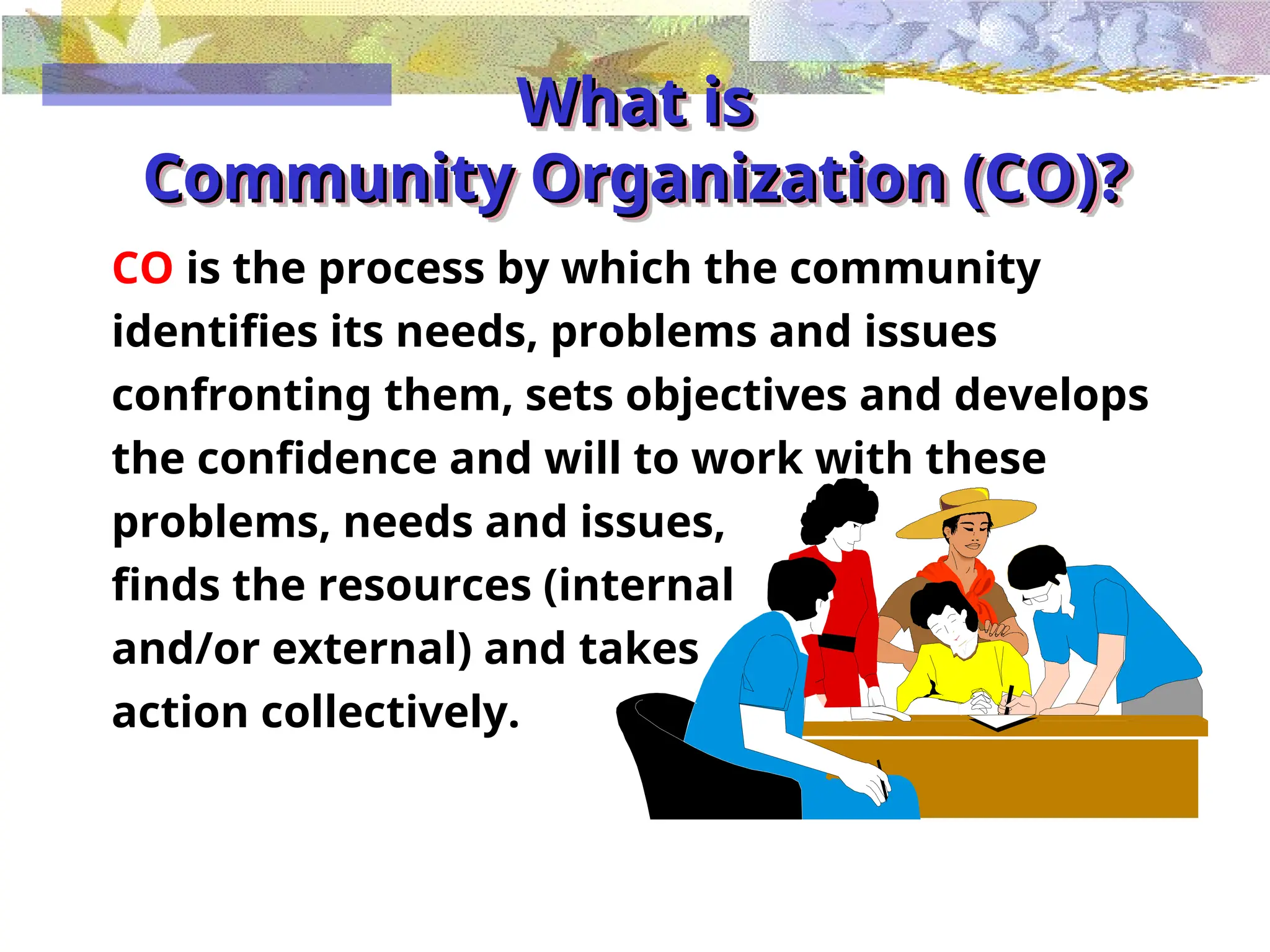 What is
Community Organization (CO)?

CO is the process by which the community identifies its needs, problems and issues confronting them, sets objectives and develops the confidence and will to work with these problems, needs and issues, finds the resources (internal and/or external) and takes action collectively.